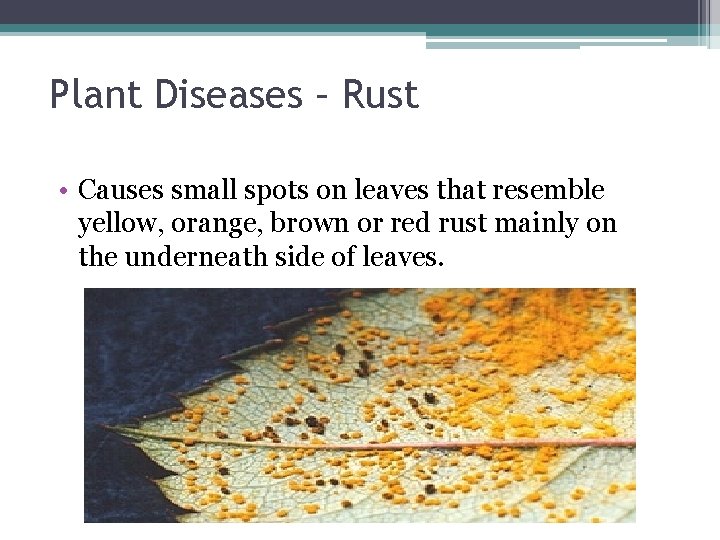 Plant Diseases – Rust

• Causes small spots on leaves that resemble yellow, orange, brown or red rust mainly on the underneath side of leaves.